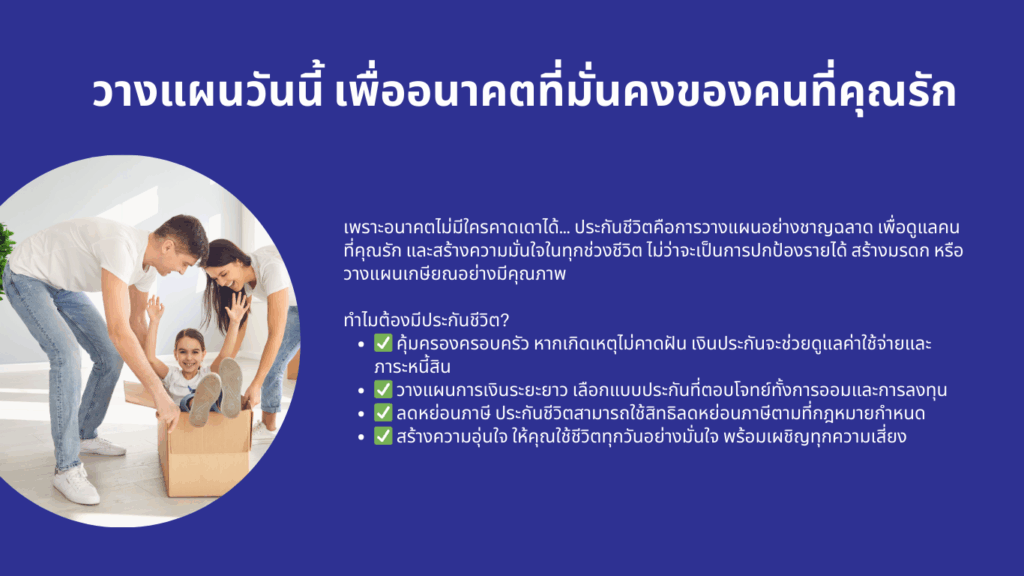 วางแผนวันนี้ เพื่ออนาคตที่มั่นคงของคนที่คุณรัก

เพราะอนาคตไม่มีใครคาดเดาได้... ประกันชีวิตคือการวางแผนอย่างชาญฉลาด เพื่อดูแลคนที่คุณรัก และสร้างความมั่นใจในทุกช่วงชีวิต ไม่ว่าจะเป็นการปกป้องรายได้ สร้างมรดก หรือวางแผนเกษียณอย่างมีคุณภาพ

ทำไมต้องมีประกันชีวิต?

- ✅ คุ้มครองครอบครัว หากเกิดเหตุไม่คาดฝัน เงินประกันจะช่วยดูแลค่าใช้จ่ายและภาระหนี้สิน
- ✅ วางแผนการเงินระยะยาว เลือกแบบประกันที่ตอบโจทย์ทั้งการออมและการลงทุน
- ✅ ลดหย่อนภาษี ประกันชีวิตสามารถใช้สิทธิลดหย่อนภาษีตามที่กฎหมายกำหนด
- ✅ สร้างความอุ่นใจ ให้คุณใช้ชีวิตทุกวันอย่างมั่นใจ พร้อมเผชิญทุกความเสี่ยง